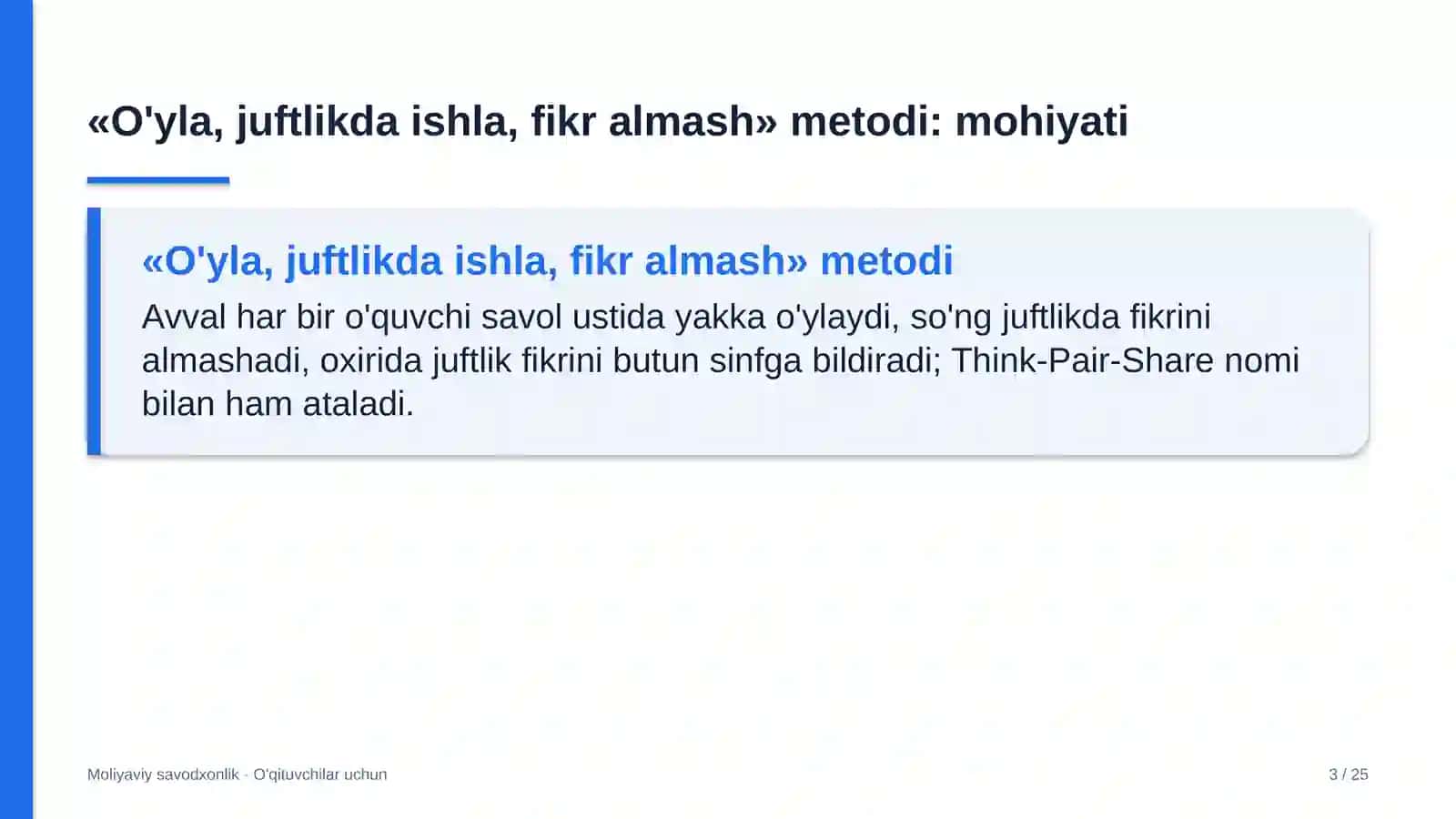 «O'yla, juftlikda ishla, fikr almash» metodi: mohiyati

«O'yla, juftlikda ishla, fikr almash» metodi

Avval har bir o'quvchi savol ustida yakka o'ylaydi, so'ng juftlikda fikrini almashadi, oxirida juftlik fikrini butun sinfga bildiradi; Think-Pair-Share nomi bilan ham ataladi.

Moliyaviy savodxonlik · O'qituvchilar uchun

3 / 25